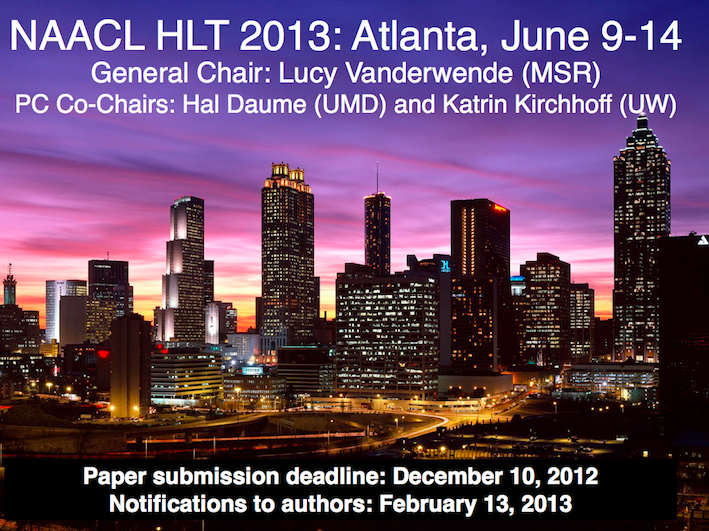 NAACL HLT 2013: Atlanta, June 9-14
General Chair: Lucy Vanderwende (MSR)
PC Co-Chairs: Hal Daume (UMD) and Katrin Kirchhoff (UW)

Paper submission deadline: December 10, 2012
Notifications to authors: February 13, 2013